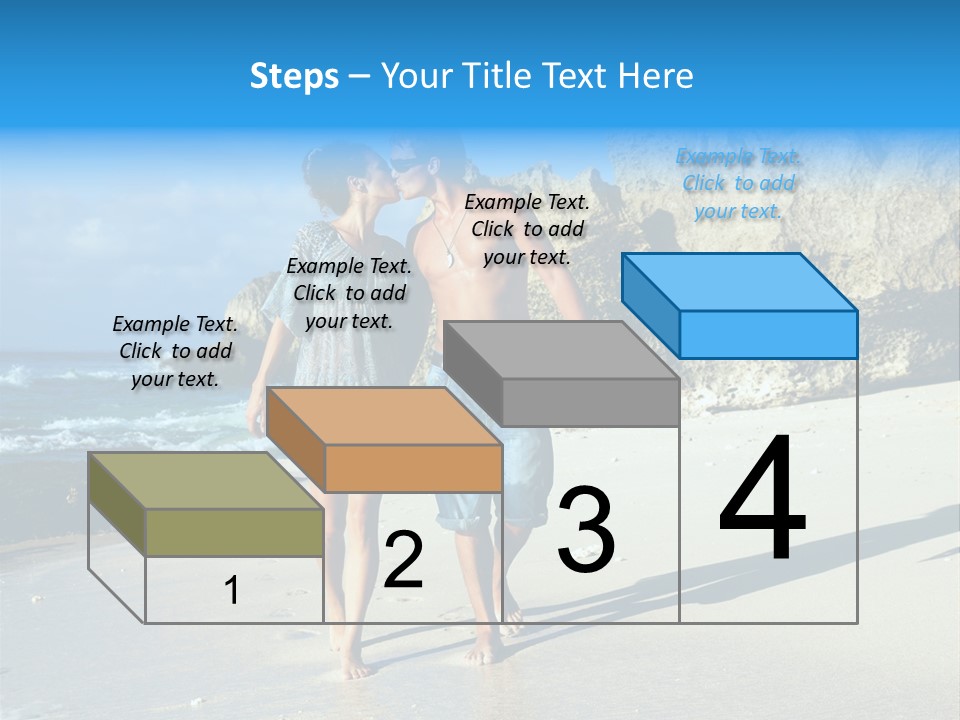 Steps – Your Title Text Here

Example Text. Click to add your text.

Example Text. Click to add your text.

Example Text. Click to add your text.

Example Text. Click to add your text.

1

2

3

4